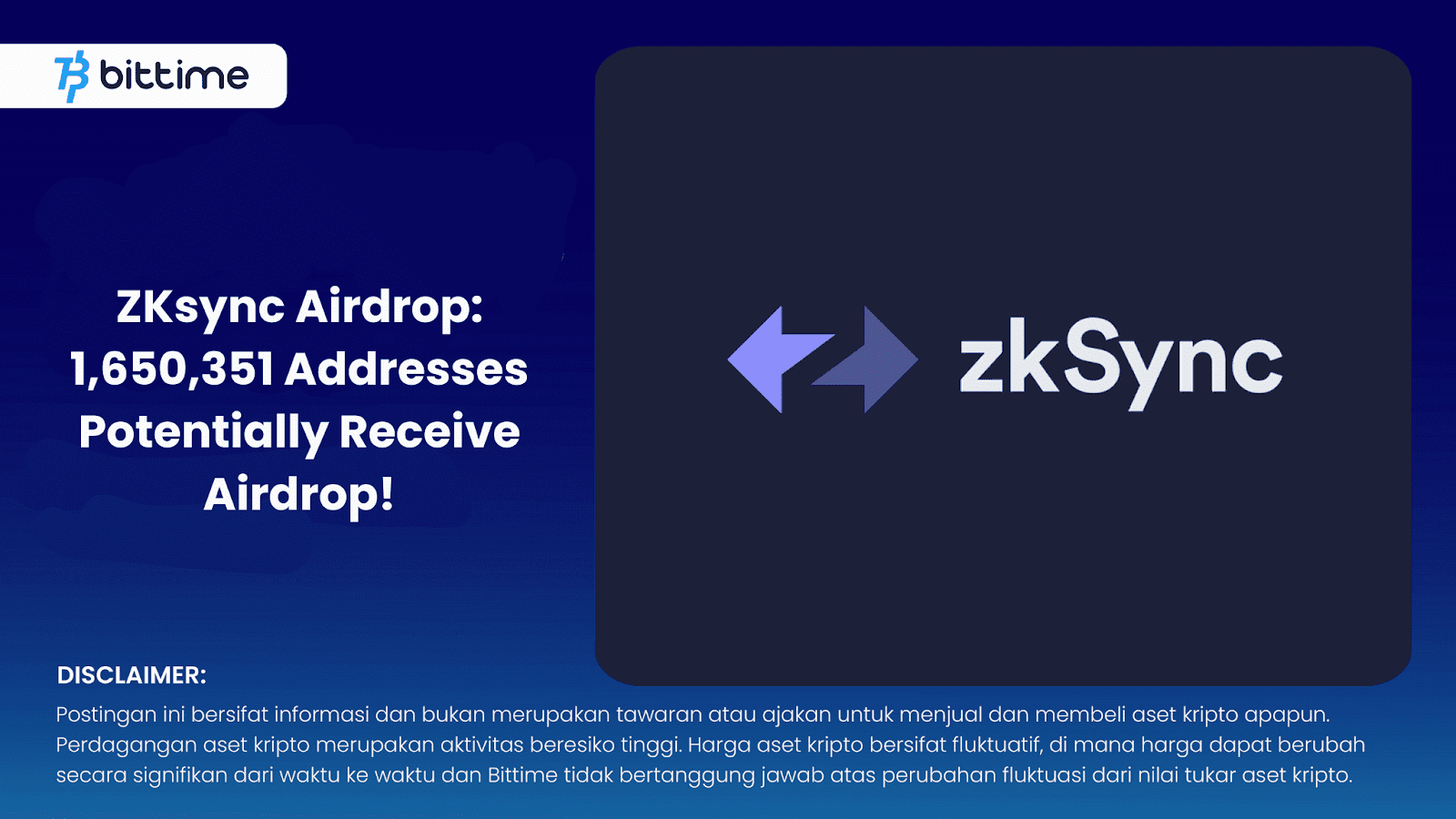 bittime

ZKsync Airdrop: 1,650,351 Addresses Potentially Receive Airdrop!

zkSync

DISCLAIMER:
Postingan ini bersifat informasi dan bukan merupakan tawaran atau ajakan untuk menjual dan membeli aset kripto apapun. Perdagangan aset kripto merupakan aktivitas beresiko tinggi. Harga aset kripto bersifat fluktuatif, di mana harga dapat berubah secara signifikan dari waktu ke waktu dan Bittime tidak bertanggung jawab atas perubahan fluktuasi dari nilai tukar aset kripto.